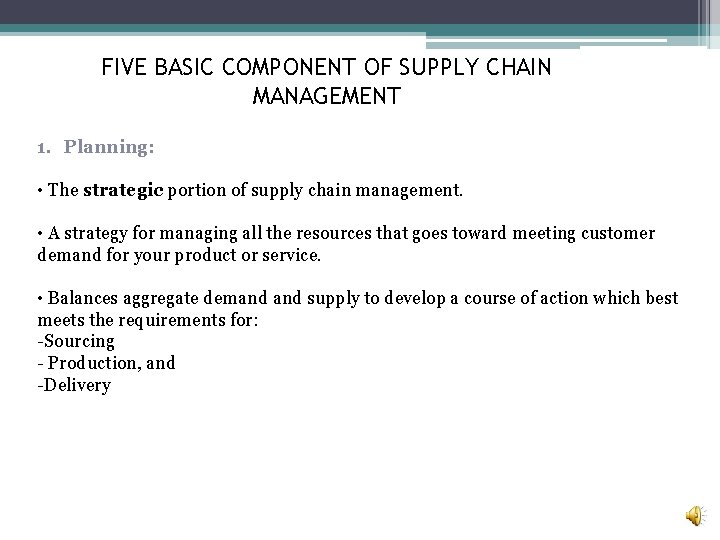 FIVE BASIC COMPONENT OF SUPPLY CHAIN MANAGEMENT

1. Planning:

• The strategic portion of supply chain management.

• A strategy for managing all the resources that goes toward meeting customer demand for your product or service.

• Balances aggregate demand and supply to develop a course of action which best meets the requirements for:
-Sourcing
- Production, and
-Delivery